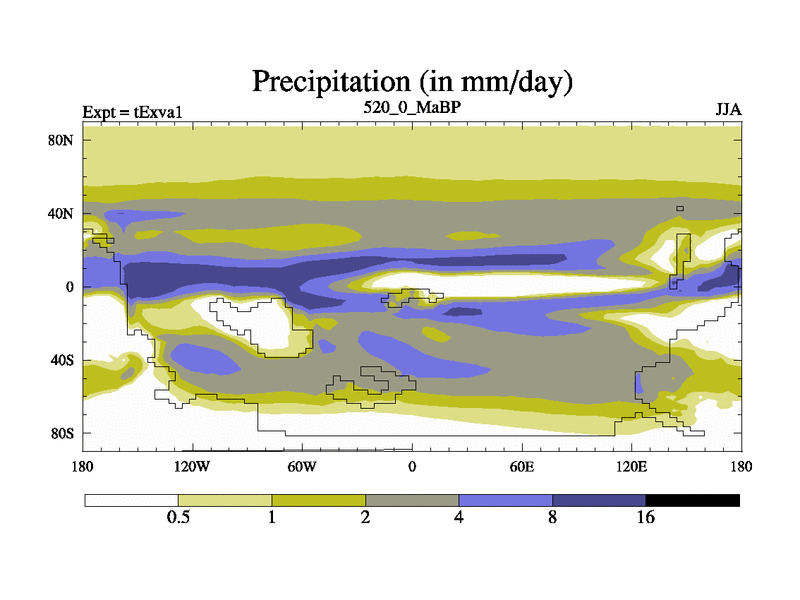 Precipitation (in mm/day)

Expt = tExva1
520_0_MaBP
JJA

80N
40N
0
40S
80S

180
120W
60W
0
60E
120E
180

0.5
1
2
4
8
16